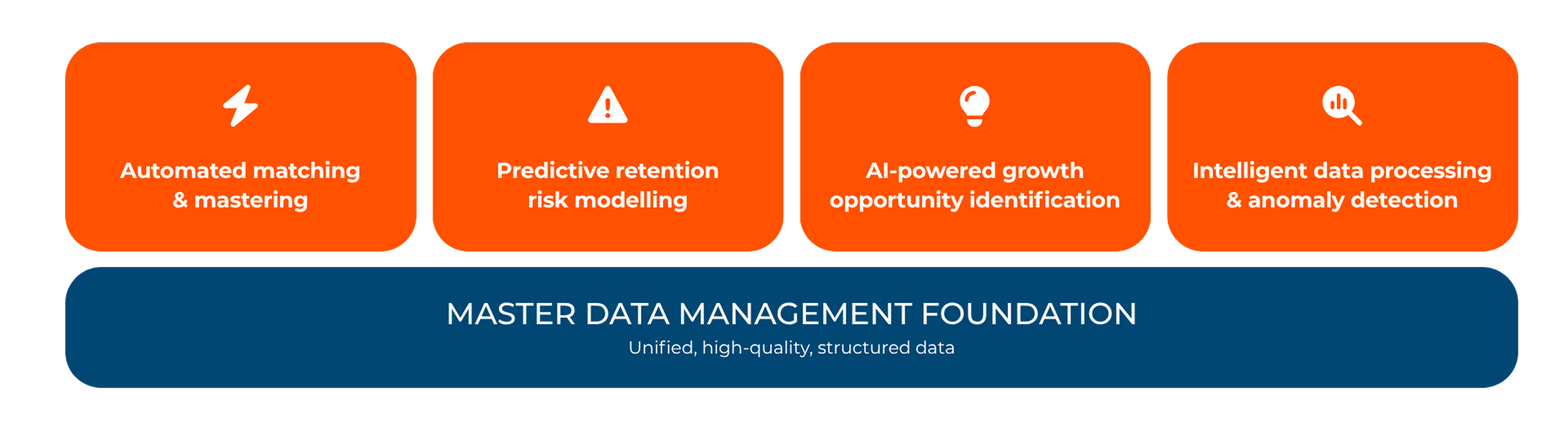 Automated matching & mastering

Predictive retention risk modelling

AI-powered growth opportunity identification

Intelligent data processing & anomaly detection

MASTER DATA MANAGEMENT FOUNDATION

Unified, high-quality, structured data